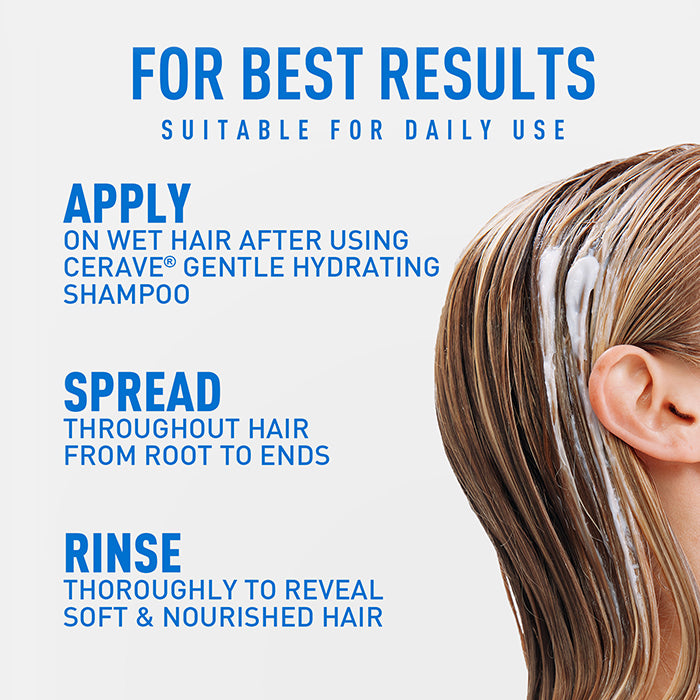 FOR BEST RESULTS
SUITABLE FOR DAILY USE

APPLY
ON WET HAIR AFTER USING CERAVE® GENTLE HYDRATING SHAMPOO

SPREAD
THROUGHOUT HAIR FROM ROOT TO ENDS

RINSE
THOROUGHLY TO REVEAL SOFT & NOURISHED HAIR